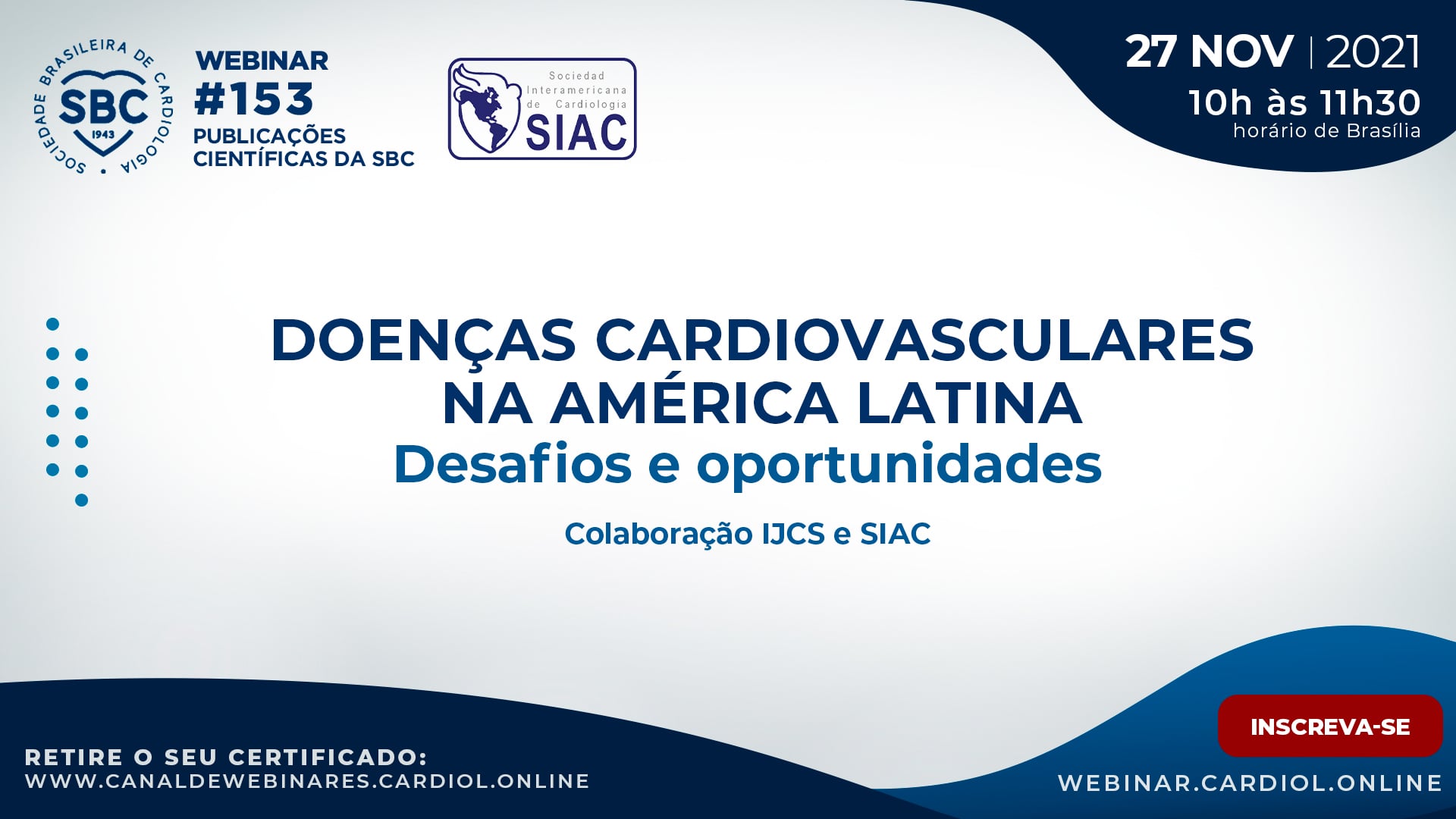 SOCIEDADE BRASILEIRA DE CARDIOLOGIA
SBC
1943

WEBINAR
#153
PUBLICAÇÕES CIENTÍFICAS DA SBC

Sociedad Interamericana de Cardiologia
SIAC

27 NOV | 2021
10h às 11h30
horário de Brasília

DOENÇAS CARDIOVASCULARES NA AMÉRICA LATINA
Desafios e oportunidades

Colaboração IJCS e SIAC

RETIRE O SEU CERTIFICADO:
WWW.CANALDEWEBINARES.CARDIOL.ONLINE

INSCREVA-SE

WEBINAR.CARDIOL.ONLINE